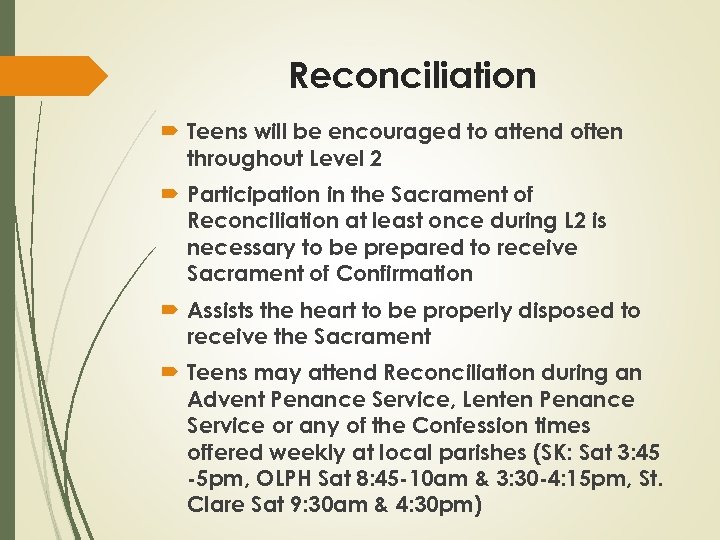 Reconciliation

Teens will be encouraged to attend often throughout Level 2

Participation in the Sacrament of Reconciliation at least once during L2 is necessary to be prepared to receive Sacrament of Confirmation

Assists the heart to be properly disposed to receive the Sacrament

Teens may attend Reconciliation during an Advent Penance Service, Lenten Penance Service or any of the Confession times offered weekly at local parishes (SK: Sat 3:45 -5pm, OLPH Sat 8:45-10am & 3:30-4:15pm, St. Clare Sat 9:30am & 4:30pm)